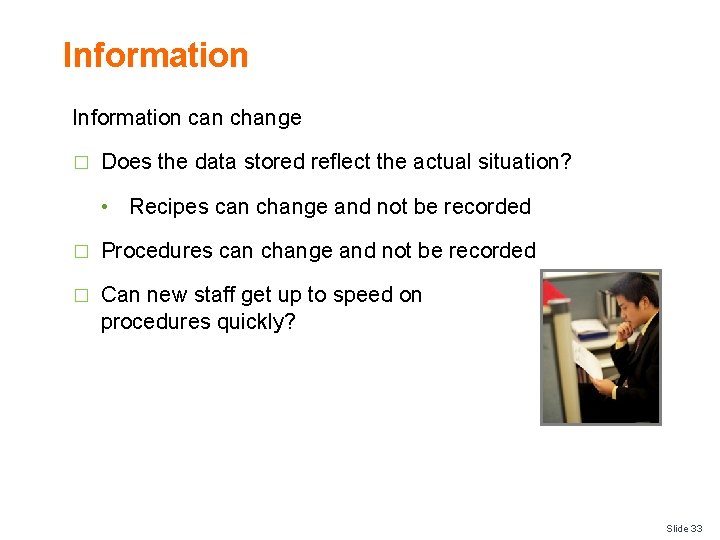 Information

Information can change

□ Does the data stored reflect the actual situation?

• Recipes can change and not be recorded

□ Procedures can change and not be recorded

□ Can new staff get up to speed on procedures quickly?

Slide 33